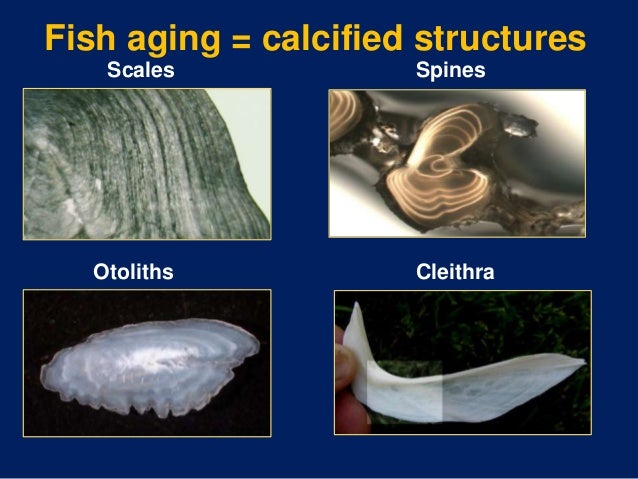 Fish aging = calcified structures

Scales

Spines

Otoliths

Cleithra